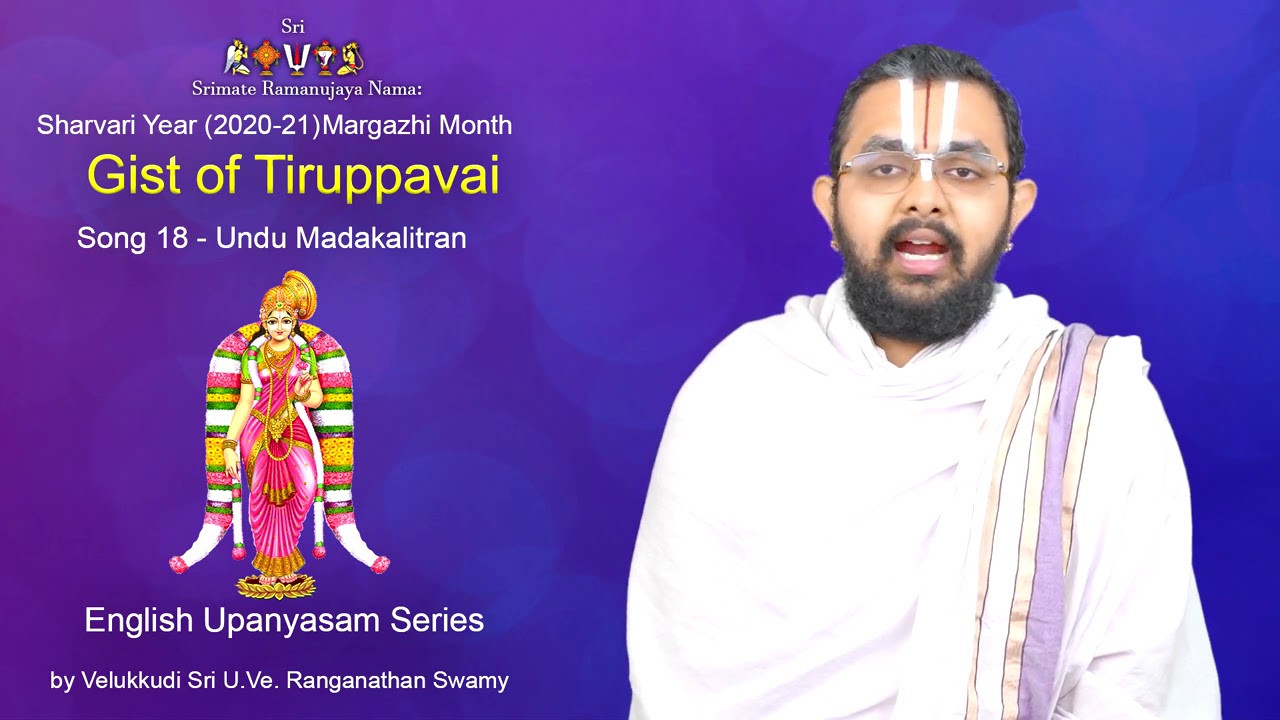 Sri
Srimate Ramanujaya Nama:
Sharvari Year (2020-21)Margazhi Month
Gist of Tiruppavai
Song 18 - Undu Madakalitran
English Upanyasam Series
by Velukkudi Sri U.Ve. Ranganathan Swamy